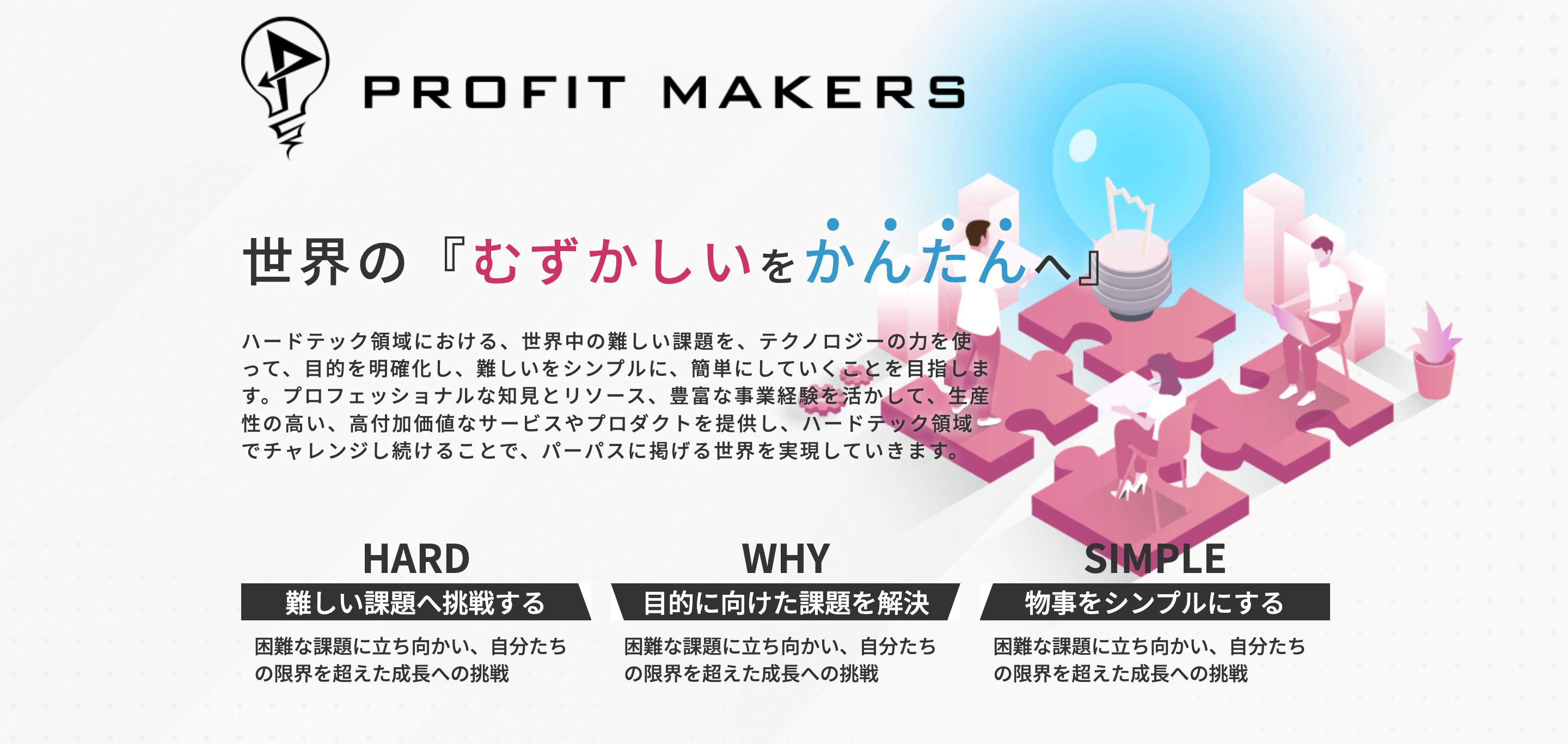 PROFIT MAKERS

世界の『むずかしいをかんたんへ』

ハードテック領域における、世界中の難しい課題を、テクノロジーの力を使って、目的を明確化し、難しいをシンプルに、簡単にしていくことを目指します。プロフェッショナルな知見とリソース、豊富な事業経験を活かして、生産性の高い、高付加価値なサービスやプロダクトを提供し、ハードテック領域でチャレンジし続けることで、パーパスに掲げる世界を実現していきます。

HARD
難しい課題へ挑戦する
困難な課題に立ち向かい、自分たちの限界を超えた成長への挑戦

WHY
目的に向けた課題を解決
困難な課題に立ち向かい、自分たちの限界を超えた成長への挑戦

SIMPLE
物事をシンプルにする
困難な課題に立ち向かい、自分たちの限界を超えた成長への挑戦